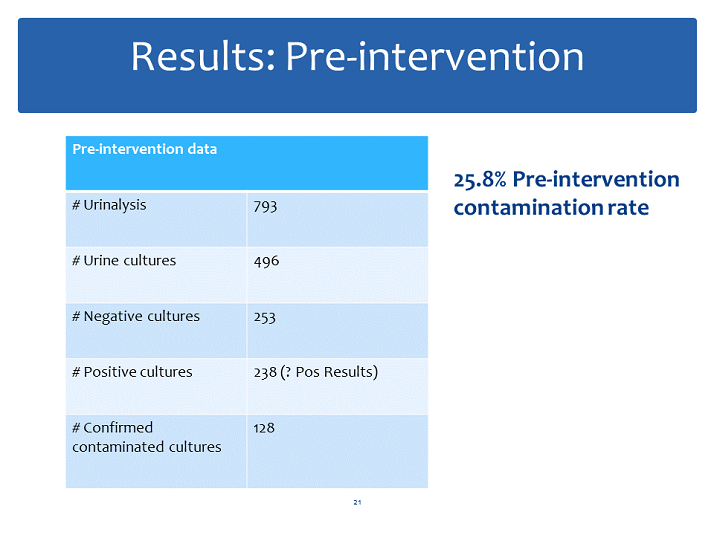 Results: Pre-intervention

| Pre-intervention data | |
|---|---|
| # Urinalysis | 793 |
| # Urine cultures | 496 |
| # Negative cultures | 253 |
| # Positive cultures | 238 (? Pos Results) |
| # Confirmed contaminated cultures | 128 |

25.8% Pre-intervention contamination rate

21